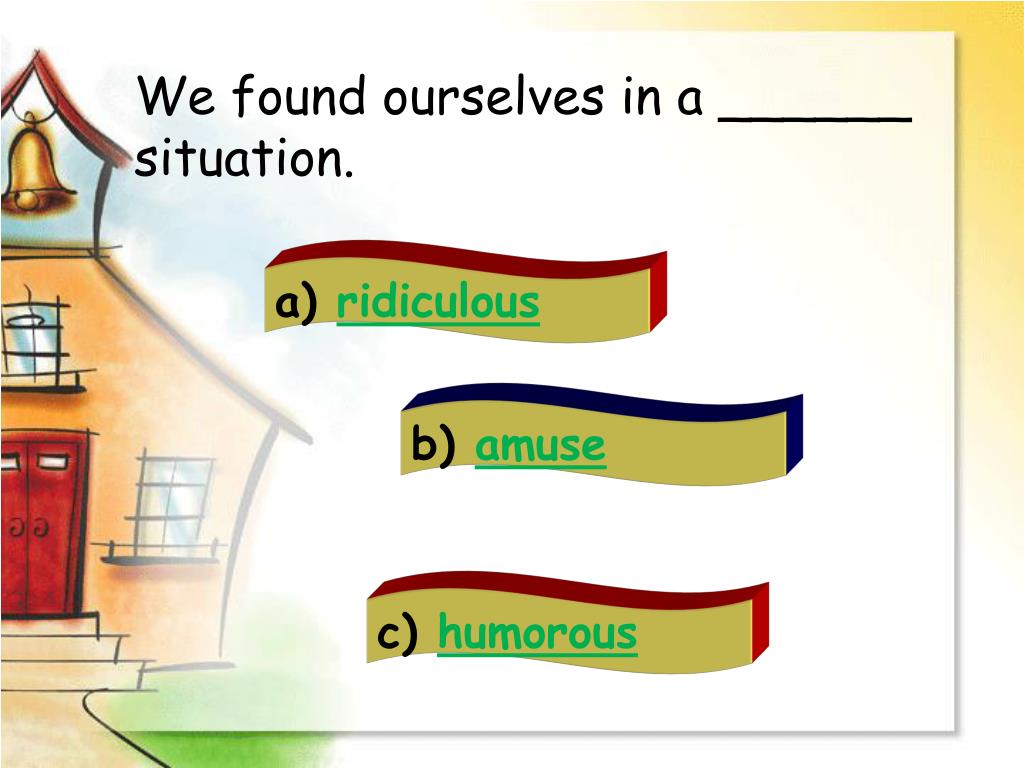 We found ourselves in a ______ situation.

a) ridiculous

b) amuse

c) humorous